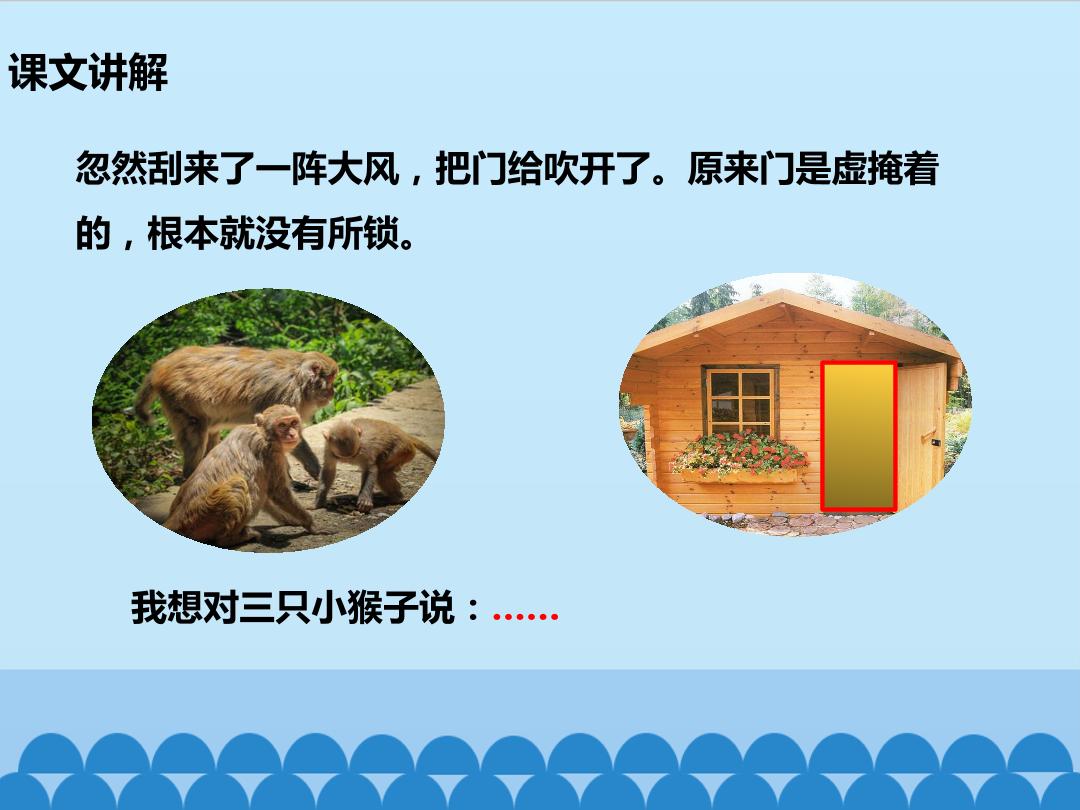 课文讲解

忽然刮来了一阵大风，把门给吹开了。原来门是虚掩着的，根本就没有所锁。

我想对三只小猴子说：……